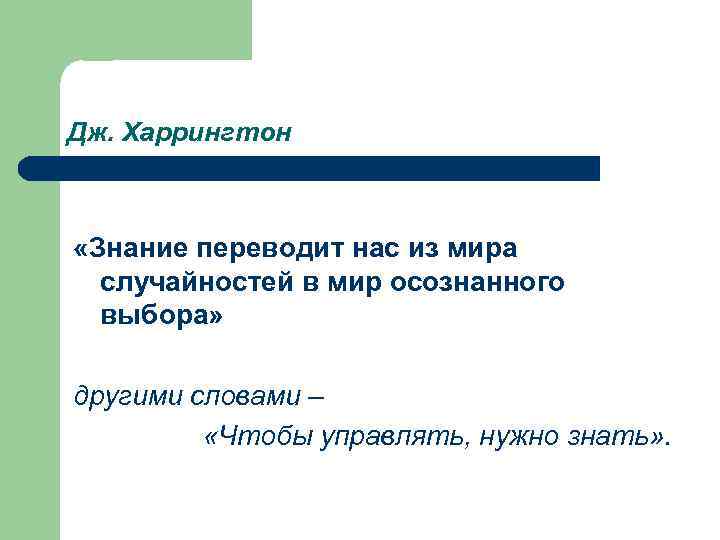 Дж. Харрингтон

«Знание переводит нас из мира случайностей в мир осознанного выбора»

другими словами –

«Чтобы управлять, нужно знать».